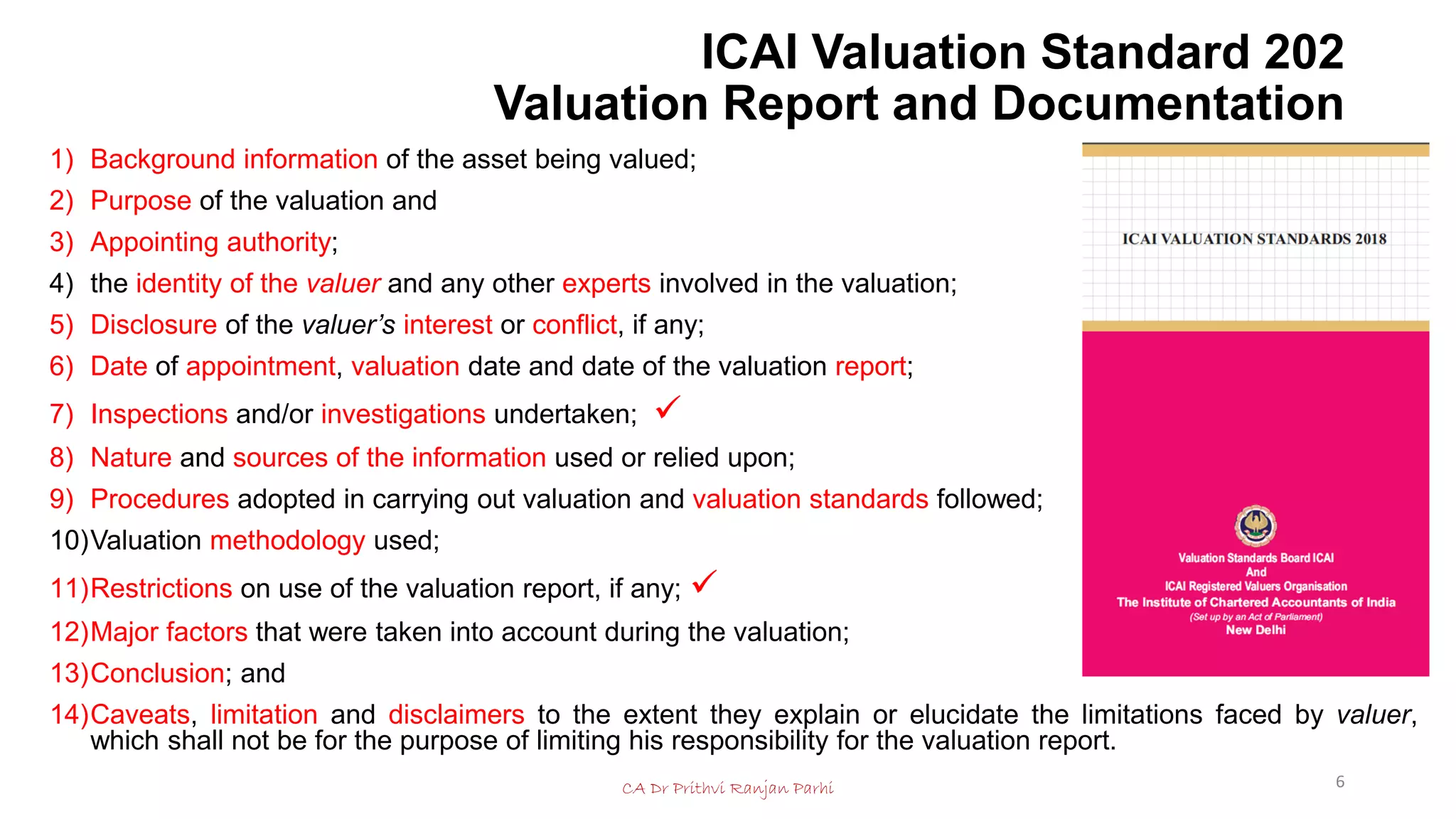 ICAI Valuation Standard 202
Valuation Report and Documentation

1) Background information of the asset being valued;
2) Purpose of the valuation and
3) Appointing authority;
4) the identity of the valuer and any other experts involved in the valuation;
5) Disclosure of the valuer's interest or conflict, if any;
6) Date of appointment, valuation date and date of the valuation report;
7) Inspections and/or investigations undertaken; ✓
8) Nature and sources of the information used or relied upon;
9) Procedures adopted in carrying out valuation and valuation standards followed;
10) Valuation methodology used;
11) Restrictions on use of the valuation report, if any; ✓
12) Major factors that were taken into account during the valuation;
13) Conclusion; and
14) Caveats, limitation and disclaimers to the extent they explain or elucidate the limitations faced by valuer, which shall not be for the purpose of limiting his responsibility for the valuation report.

ICAI VALUATION STANDARDS 2018

Valuation Standards Board ICAI
And
ICAI Registered Valuers Organisation
The Institute of Chartered Accountants of India
(Set up by an Act of Parliament)
New Delhi

CA Dr Prithvi Ranjan Parhi

6